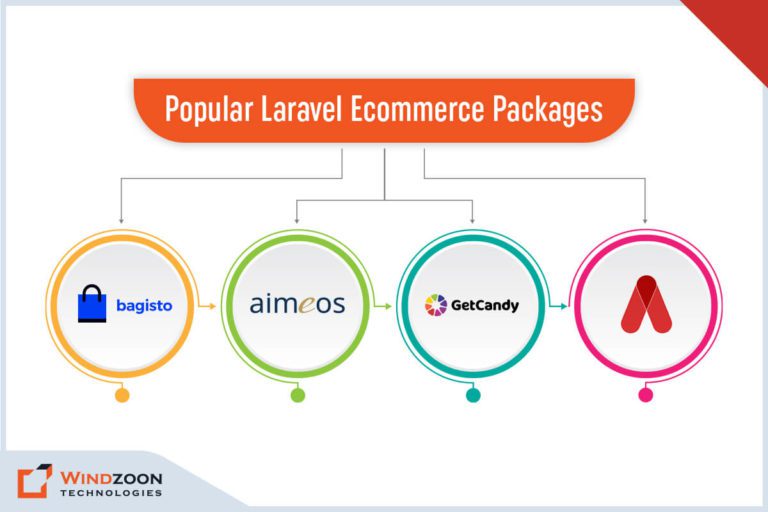 Popular Laravel Ecommerce Packages

bagisto

aimeos

GetCandy

WINDZOON
TECHNOLOGIES